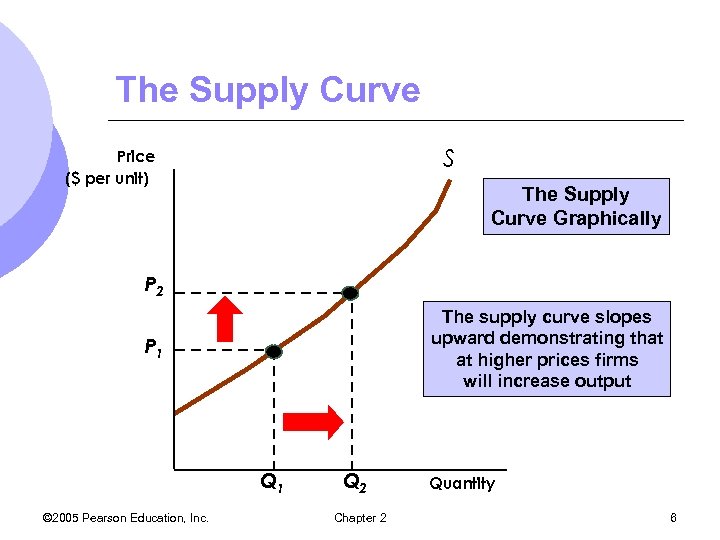 The Supply Curve

Price
($ per unit)

S

The Supply Curve Graphically

$P_2$

$P_1$

The supply curve slopes upward demonstrating that at higher prices firms will increase output

$Q_1$

$Q_2$

Quantity

©2005 Pearson Education, Inc.

Chapter 2

6